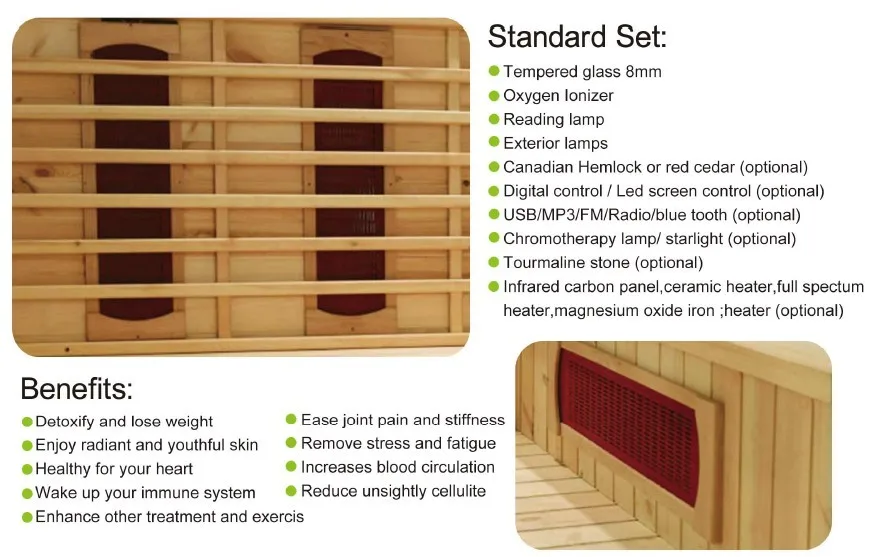 Standard Set:

Tempered glass 8mm
Oxygen Ionizer
Reading lamp
Exterior lamps
Canadian Hemlock or red cedar (optional)
Digital control / Led screen control (optional)
USB/MP3/FM/Radio/blue tooth (optional)
Chromotherapy lamp/ starlight (optional)
Tourmaline stone (optional)
Infrared carbon panel,ceramic heater,full spectum heater,magnesium oxide iron ;heater (optional)

Benefits:

Detoxify and lose weight
Enjoy radiant and youthful skin
Healthy for your heart
Wake up your immune system
Enhance other treatment and exercis

Ease joint pain and stiffness
Remove stress and fatigue
Increases blood circulation
Reduce unsightly cellulite